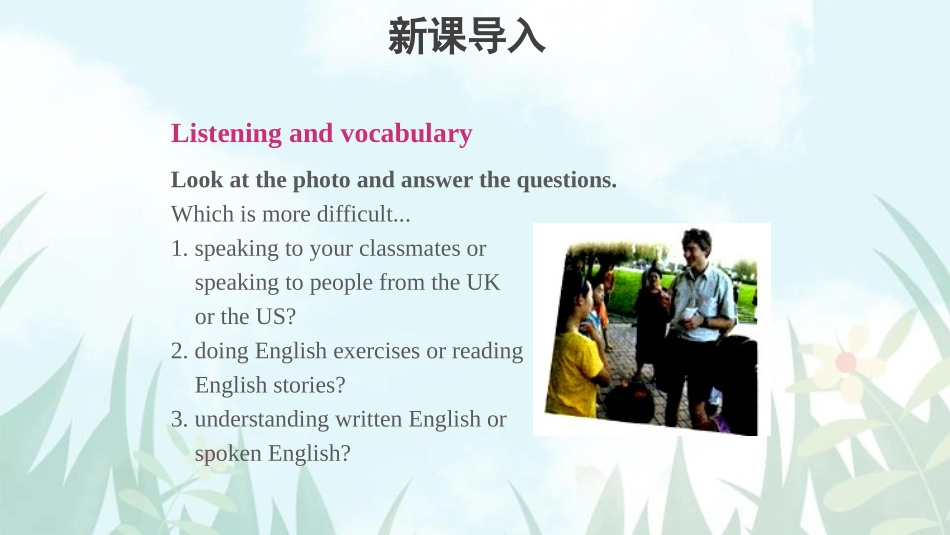 新课导入

Listening and vocabulary

Look at the photo and answer the questions.

Which is more difficult...

1. speaking to your classmates or speaking to people from the UK or the US?

2. doing English exercises or reading English stories?

3. understanding written English or spoken English?